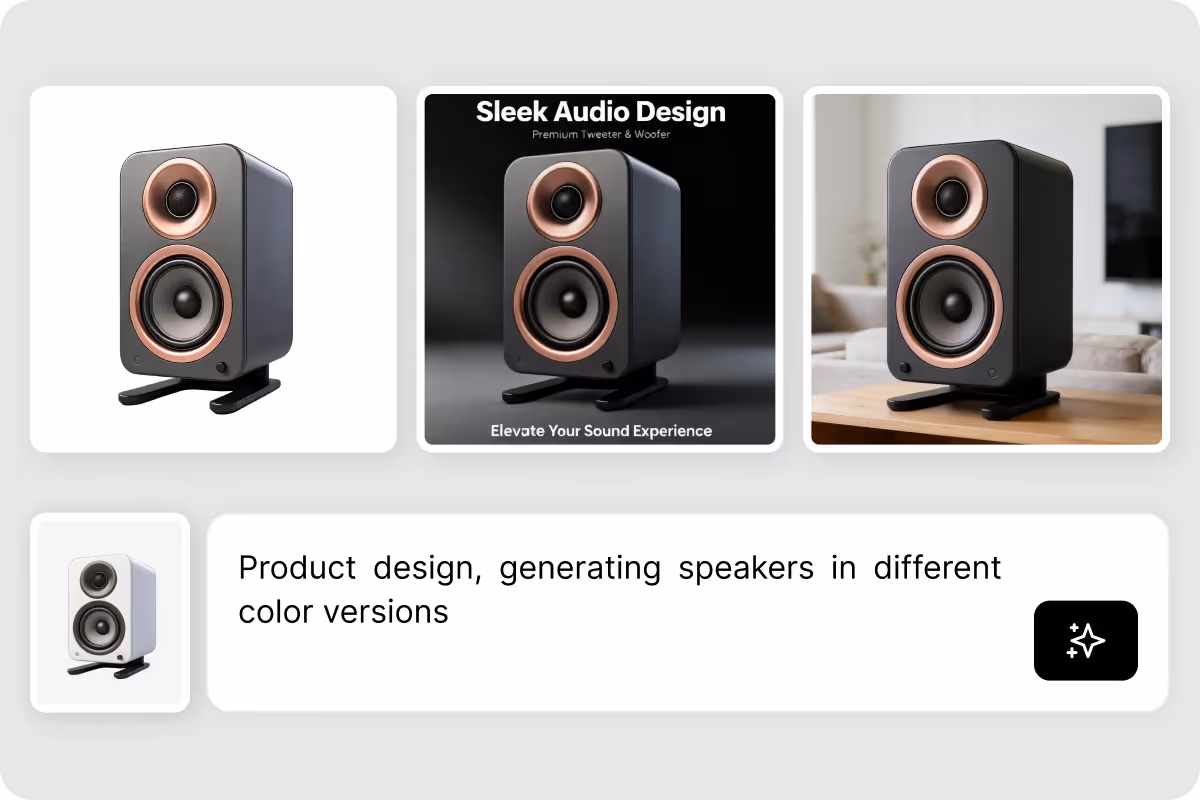 Sleek Audio Design
Premium Tweeter & Woofer
Elevate Your Sound Experience

Product design, generating speakers in different color versions